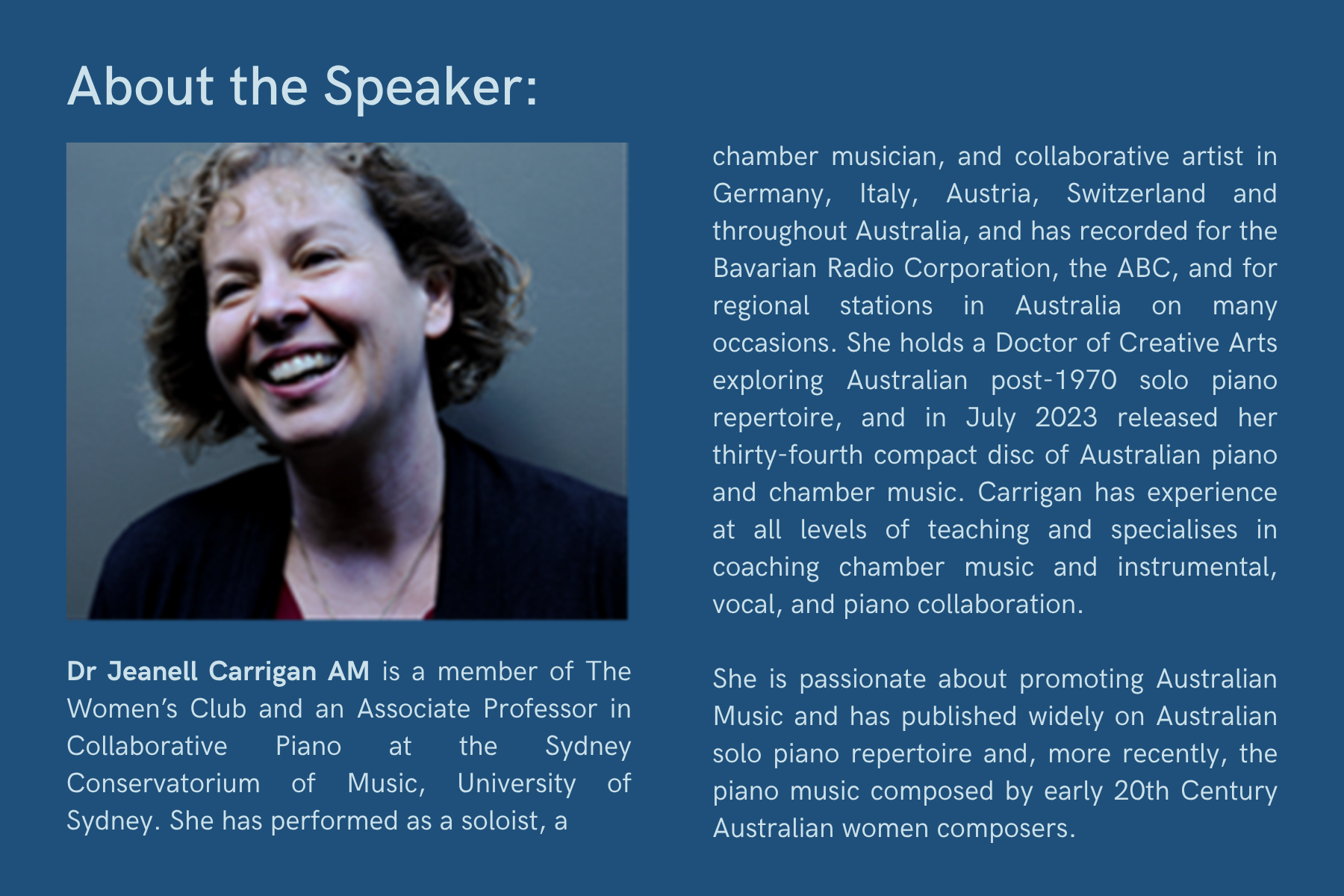 About the Speaker:

Dr Jeanell Carrigan AM is a member of The Women's Club and an Associate Professor in Collaborative Piano at the Sydney Conservatorium of Music, University of Sydney. She has performed as a soloist, a chamber musician, and collaborative artist in Germany, Italy, Austria, Switzerland and throughout Australia, and has recorded for the Bavarian Radio Corporation, the ABC, and for regional stations in Australia on many occasions. She holds a Doctor of Creative Arts exploring Australian post-1970 solo piano repertoire, and in July 2023 released her thirty-fourth compact disc of Australian piano and chamber music. Carrigan has experience at all levels of teaching and specialises in coaching chamber music and instrumental, vocal, and piano collaboration.

She is passionate about promoting Australian Music and has published widely on Australian solo piano repertoire and, more recently, the piano music composed by early 20th Century Australian women composers.